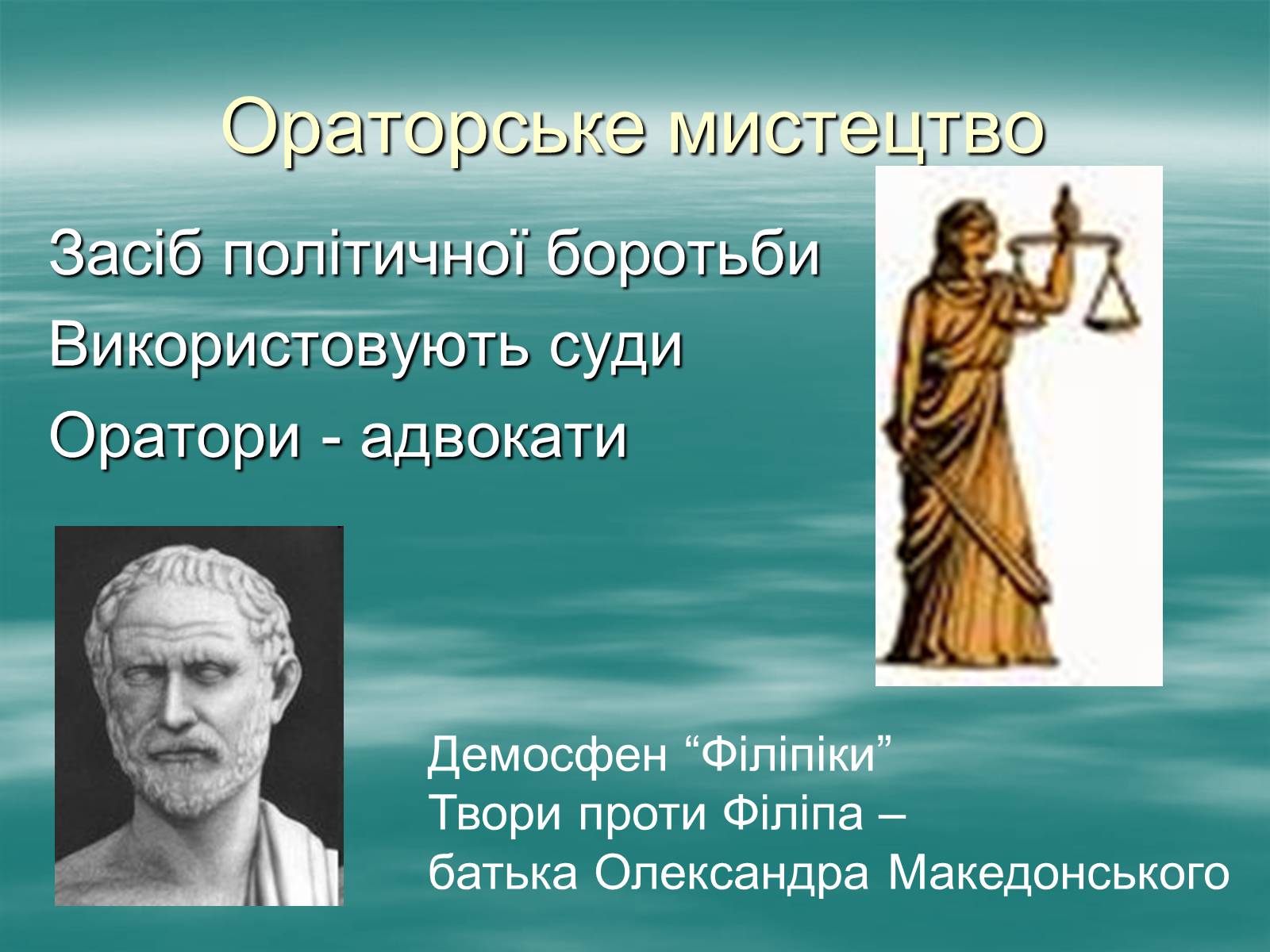 Ораторське мистецтво

Засіб політичної боротьби

Використовують суди

Оратори - адвокати

Демосфен “Філіпіки”
Твори проти Філіпа –
батька Олександра Македонського